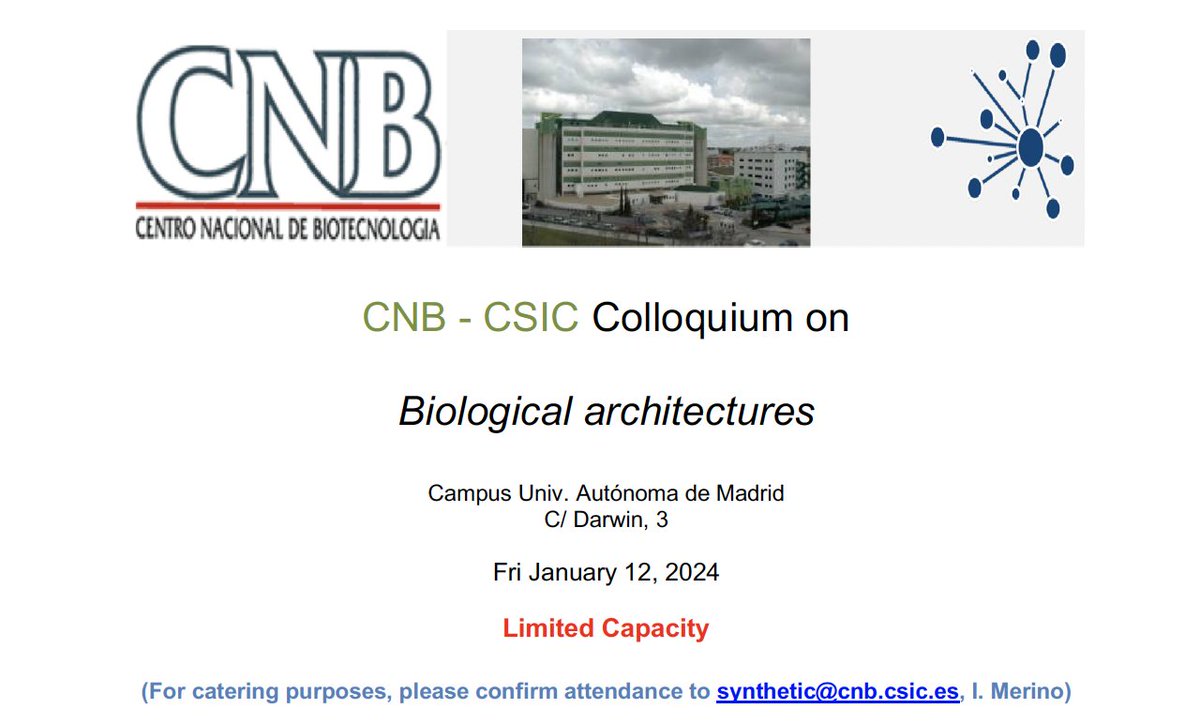 CNB
CENTRO NACIONAL DE BIOTECNOLOGIA

CNB - CSIC Colloquium on

Biological architectures

Campus Univ. Autónoma de Madrid
C/ Darwin, 3

Fri January 12, 2024

Limited Capacity

(For catering purposes, please confirm attendance to synthetic@cnb.csic.es, I. Merino)